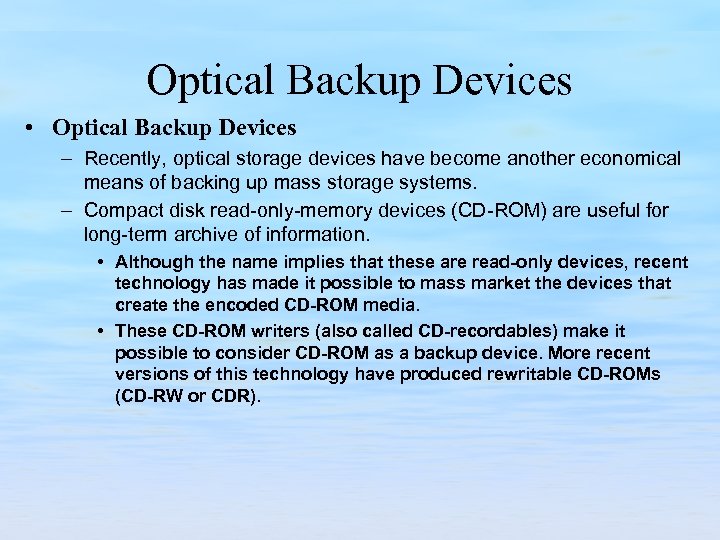 Optical Backup Devices

• Optical Backup Devices

– Recently, optical storage devices have become another economical means of backing up mass storage systems.

– Compact disk read-only-memory devices (CD-ROM) are useful for long-term archive of information.

• Although the name implies that these are read-only devices, recent technology has made it possible to mass market the devices that create the encoded CD-ROM media.

• These CD-ROM writers (also called CD-recordables) make it possible to consider CD-ROM as a backup device. More recent versions of this technology have produced rewritable CD-ROMs (CD-RW or CDR).